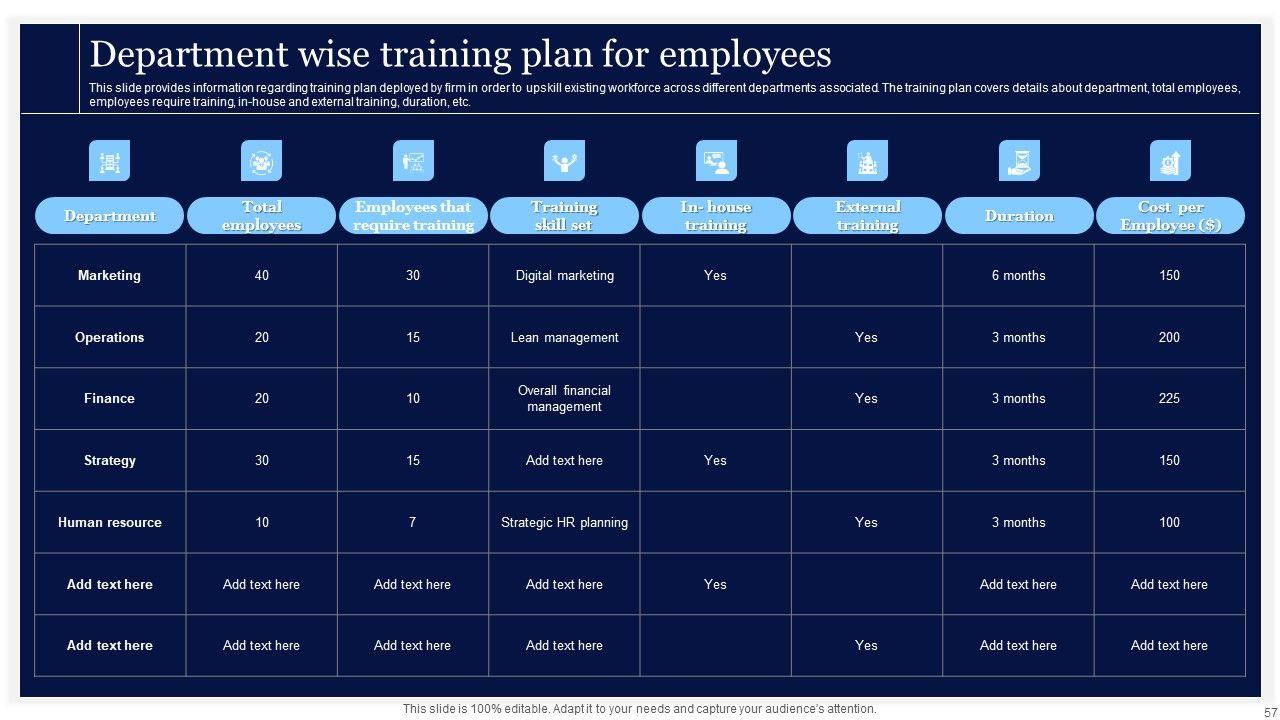 Department wise training plan for employees

This slide provides information regarding training plan deployed by firm in order to upskill existing workforce across different departments associated. The training plan covers details about department, total employees, employees require training, in-house and external training, duration, etc.

| Department | Total employees | Employees that require training | Training skill set | In- house training | External training | Duration | Cost per Employee ($) |
|---|---|---|---|---|---|---|---|
| Marketing | 40 | 30 | Digital marketing | Yes | | 6 months | 150 |
| Operations | 20 | 15 | Lean management | | Yes | 3 months | 200 |
| Finance | 20 | 10 | Overall financial management | | Yes | 3 months | 225 |
| Strategy | 30 | 15 | Add text here | Yes | | 3 months | 150 |
| Human resource | 10 | 7 | Strategic HR planning | | Yes | 3 months | 100 |
| Add text here | Add text here | Add text here | Add text here | Yes | | Add text here | Add text here |
| Add text here | Add text here | Add text here | Add text here | | Yes | Add text here | Add text here |

This slide is 100% editable. Adapt it to your needs and capture your audience's attention.

57